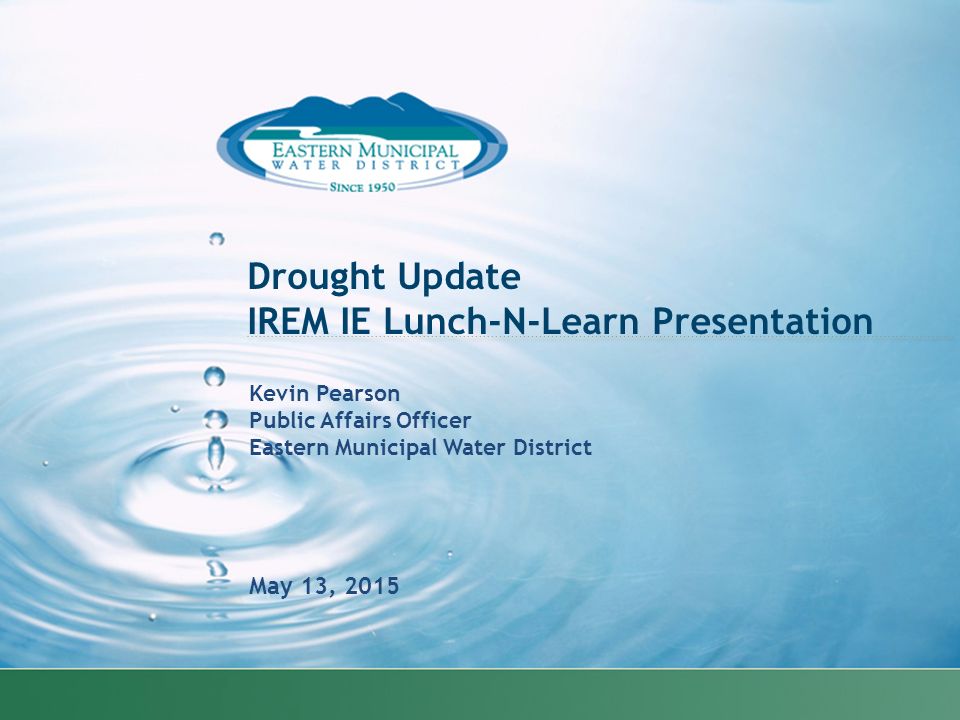 EASTERN MUNICIPAL
WATER DISTRICT
SINCE 1950

Drought Update
IREM IE Lunch-N-Learn Presentation

Kevin Pearson
Public Affairs Officer
Eastern Municipal Water District

May 13, 2015